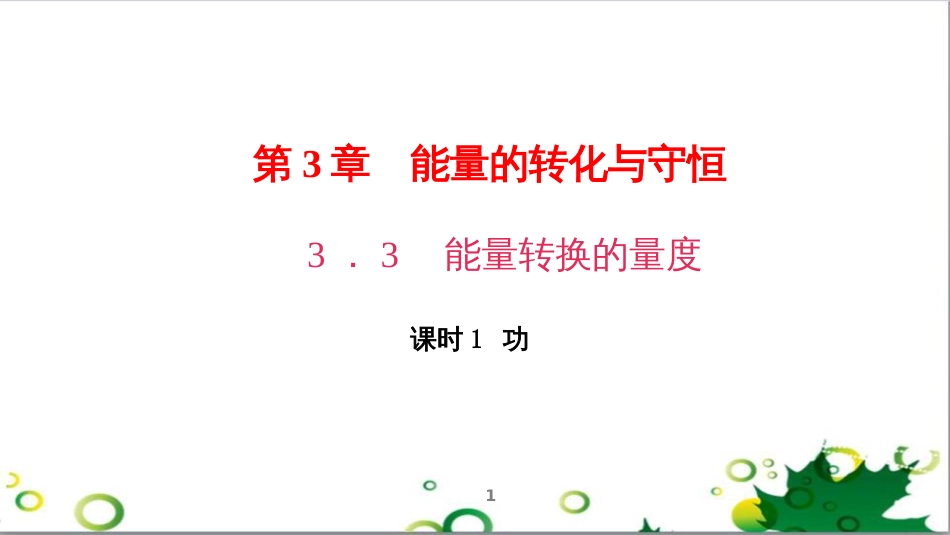 第 3 章　能量的转化与守恒

3 . 3　能量转换的量度

课时 1　功

1